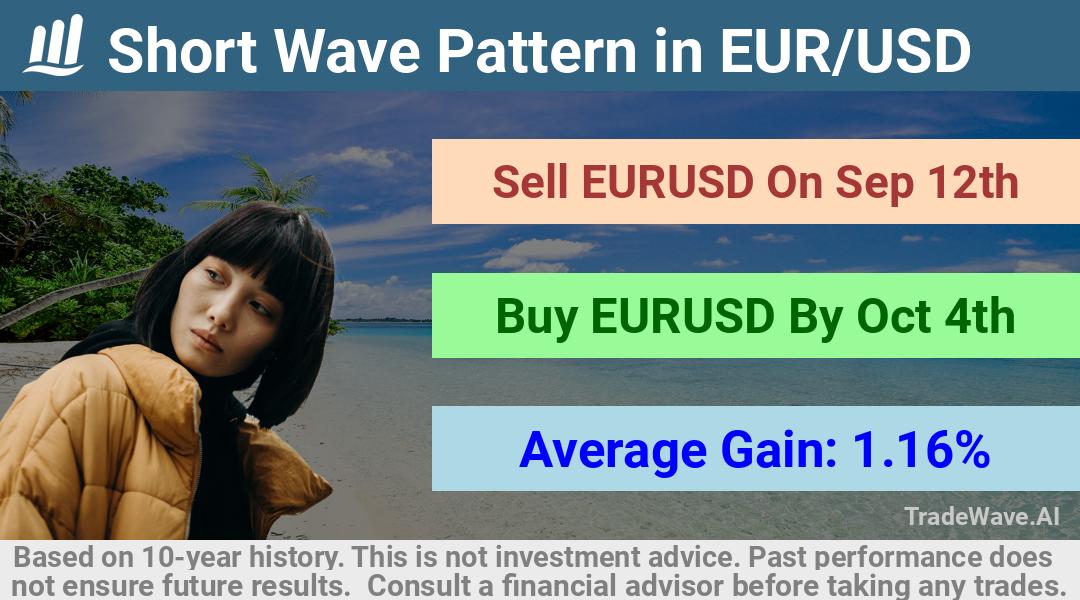 Short Wave Pattern in EUR/USD

Sell EURUSD On Sep 12th

Buy EURUSD By Oct 4th

Average Gain: 1.16%

TradeWave.AI

Based on 10-year history. This is not investment advice. Past performance does not ensure future results. Consult a financial advisor before taking any trades.